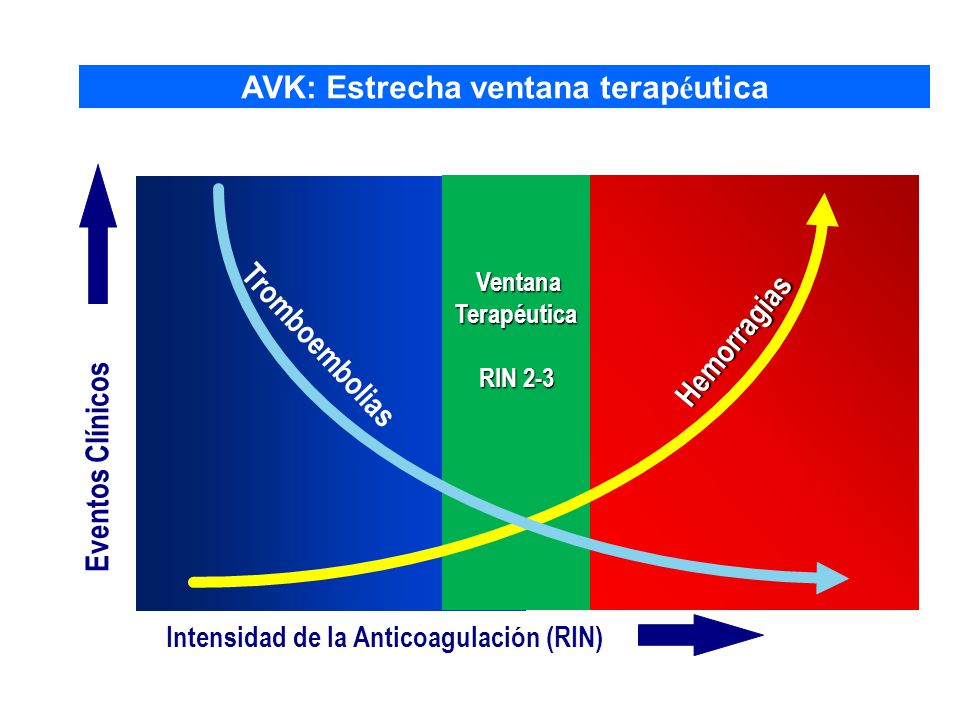 AVK: Estrecha ventana terapéutica

Eventos Clínicos

Tromboembolias

Ventana Terapéutica

RIN 2-3

Hemorragias

Intensidad de la Anticoagulación (RIN)